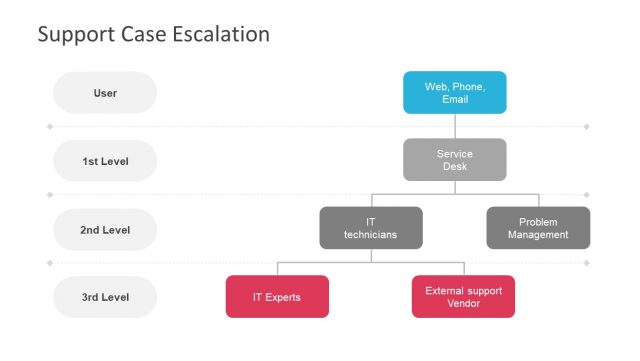 Support Case Escalation

User

Web, Phone, Email

1st Level

Service Desk

2nd Level

IT technicians

Problem Management

3rd Level

IT Experts

External support Vendor